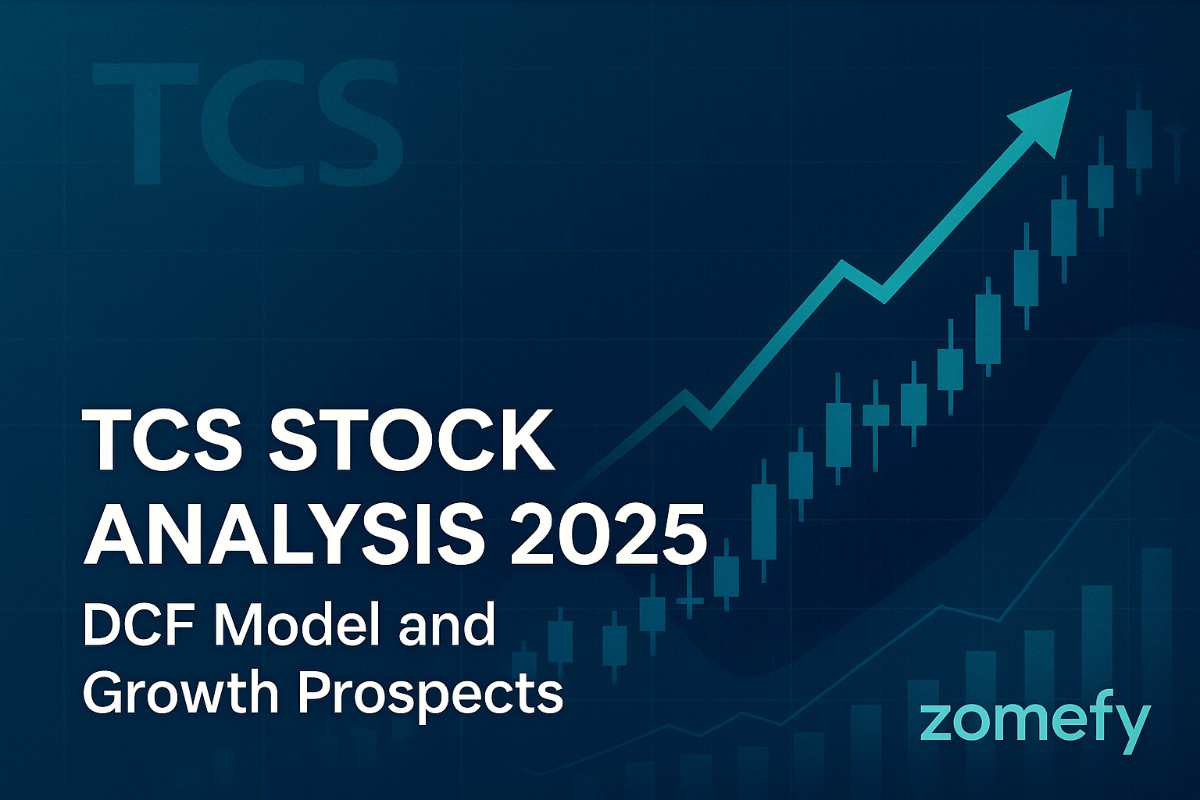 TCS

TCS STOCK ANALYSIS 2025

DCF Model and Growth Prospects

zomefy